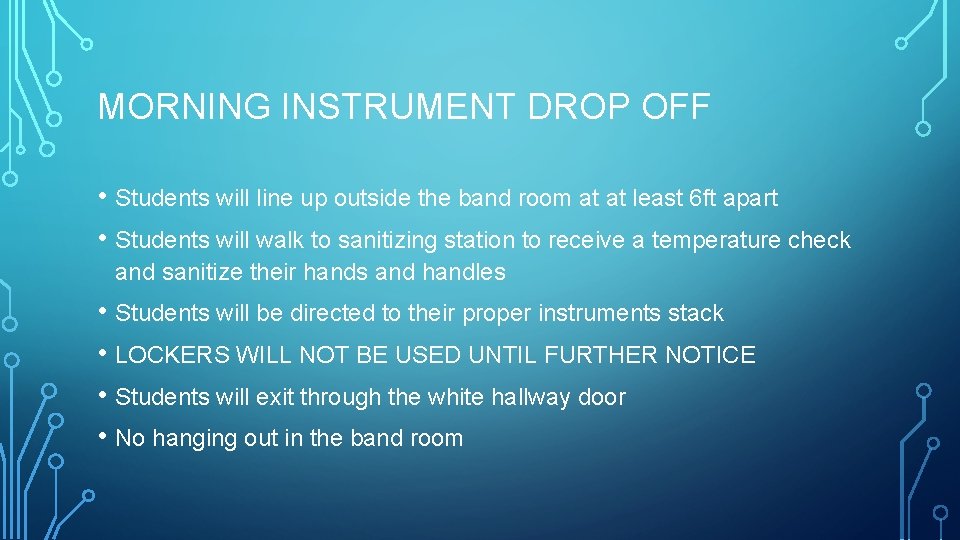 MORNING INSTRUMENT DROP OFF

• Students will line up outside the band room at at least 6ft apart

• Students will walk to sanitizing station to receive a temperature check and sanitize their hands and handles

• Students will be directed to their proper instruments stack

• LOCKERS WILL NOT BE USED UNTIL FURTHER NOTICE

• Students will exit through the white hallway door

• No hanging out in the band room